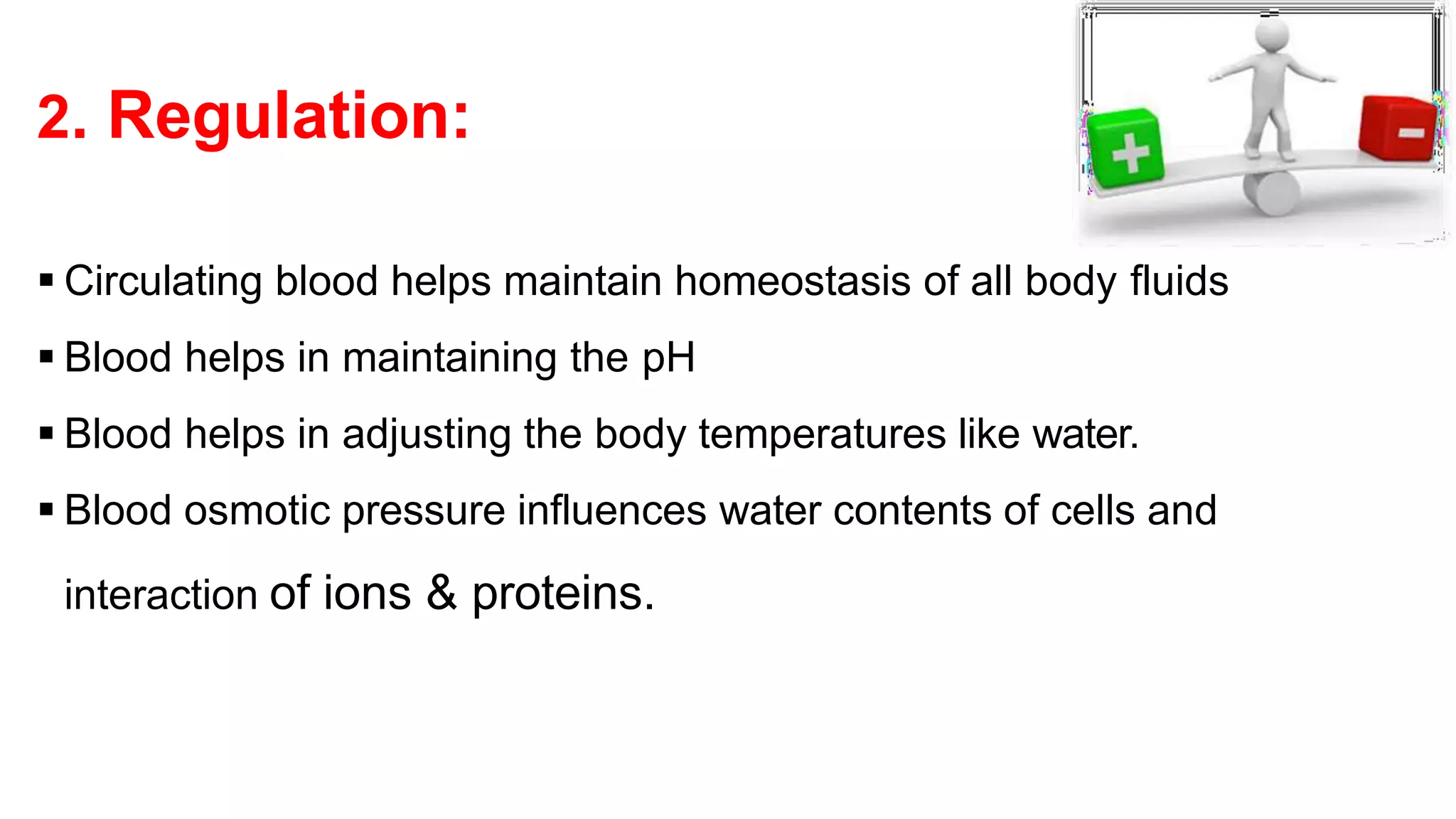 2. Regulation:

+

-

▪ Circulating blood helps maintain homeostasis of all body fluids

▪ Blood helps in maintaining the pH

▪ Blood helps in adjusting the body temperatures like water.

▪ Blood osmotic pressure influences water contents of cells and interaction of ions & proteins.